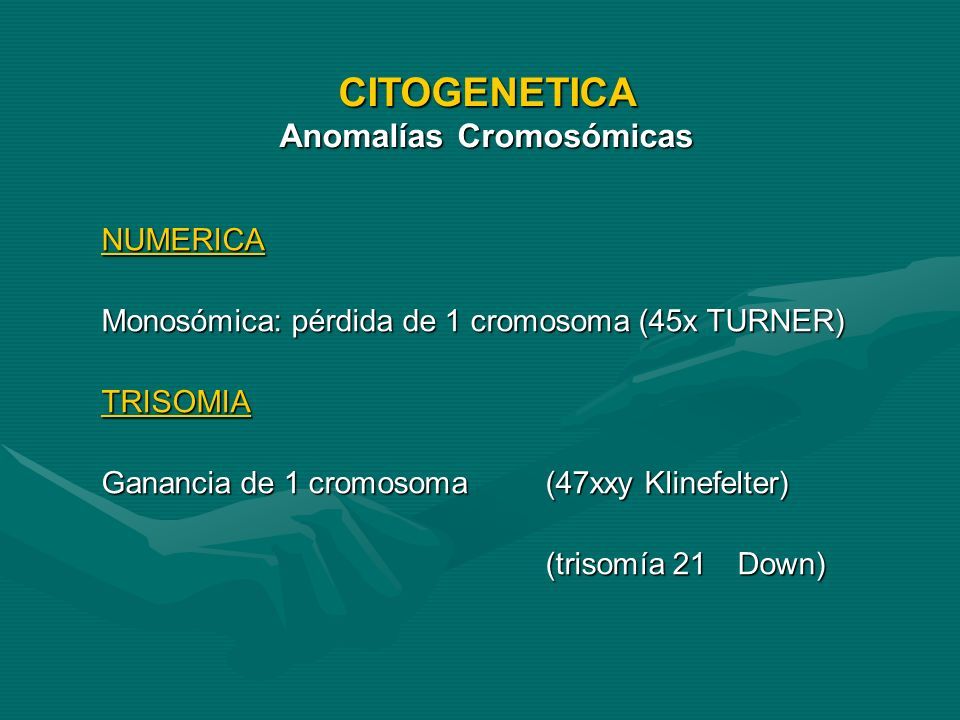 CITOGENETICA
Anomalías Cromosómicas

NUMERICA

Monosómica: pérdida de 1 cromosoma (45x TURNER)

TRISOMIA

Ganancia de 1 cromosoma (47xxy Klinefelter)

(trisomía 21 Down)